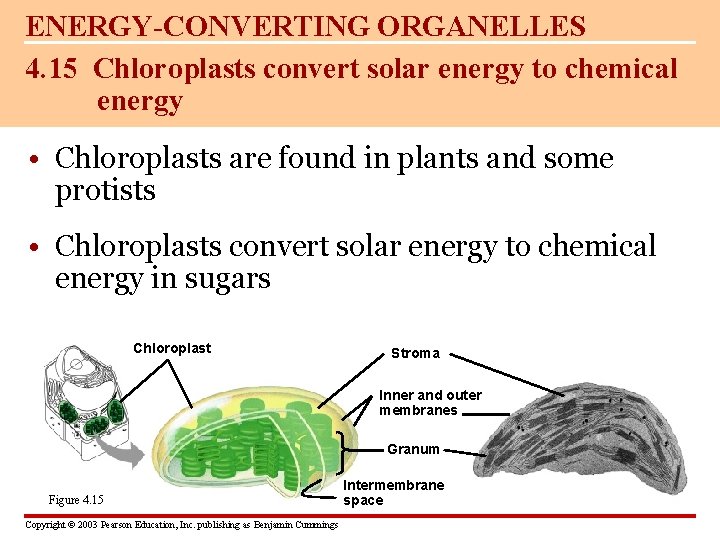 ENERGY-CONVERTING ORGANELLES

4.15 Chloroplasts convert solar energy to chemical energy

• Chloroplasts are found in plants and some protists

• Chloroplasts convert solar energy to chemical energy in sugars

Chloroplast

Stroma

Inner and outer membranes

Granum

Intermembrane space

Figure 4.15

Copyright © 2003 Pearson Education, Inc. publishing as Benjamin Cummings